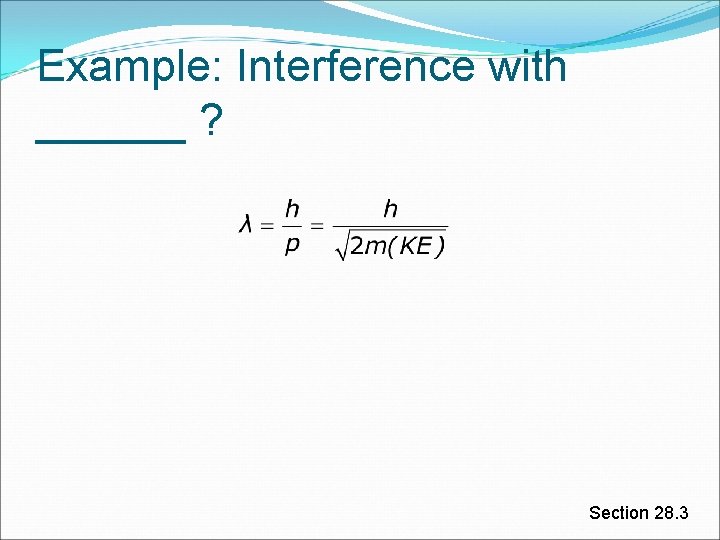 Example: Interference with ______ ?

$\lambda = \frac{h}{p} = \frac{h}{\sqrt{2m(KE)}}$

Section 28.3